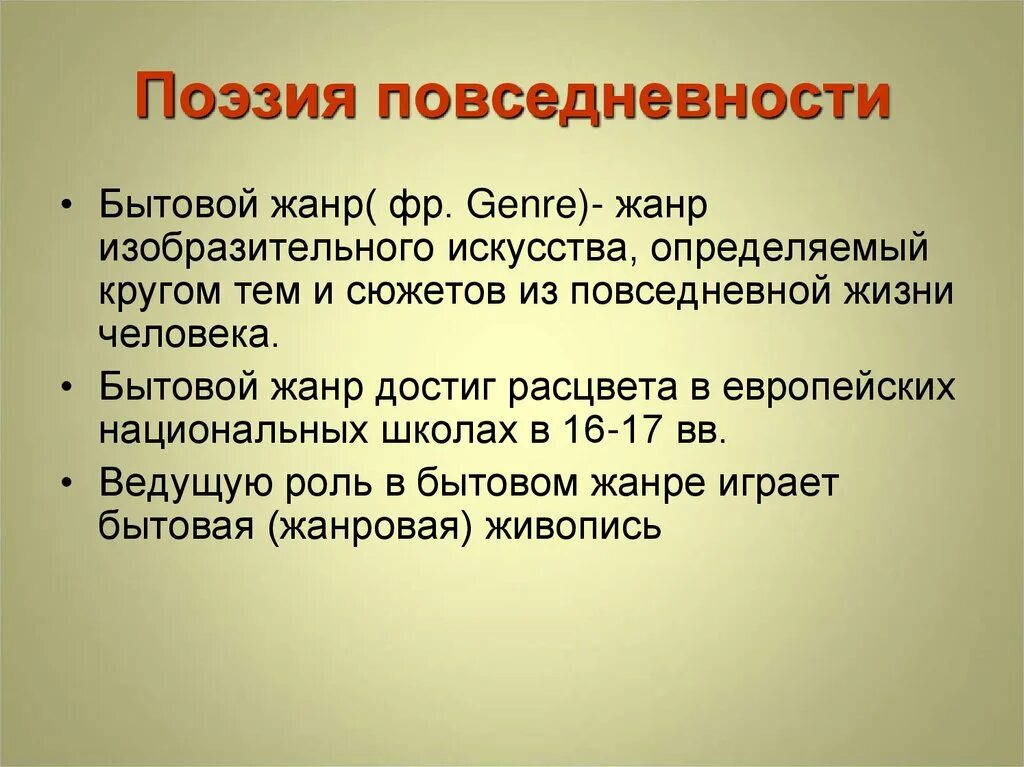 Поэзия повседневности

• Бытовой жанр( фр. Genre)- жанр изобразительного искусства, определяемый кругом тем и сюжетов из повседневной жизни человека.

• Бытовой жанр достиг расцвета в европейских национальных школах в 16-17 вв.

• Ведущую роль в бытовом жанре играет бытовая (жанровая) живопись